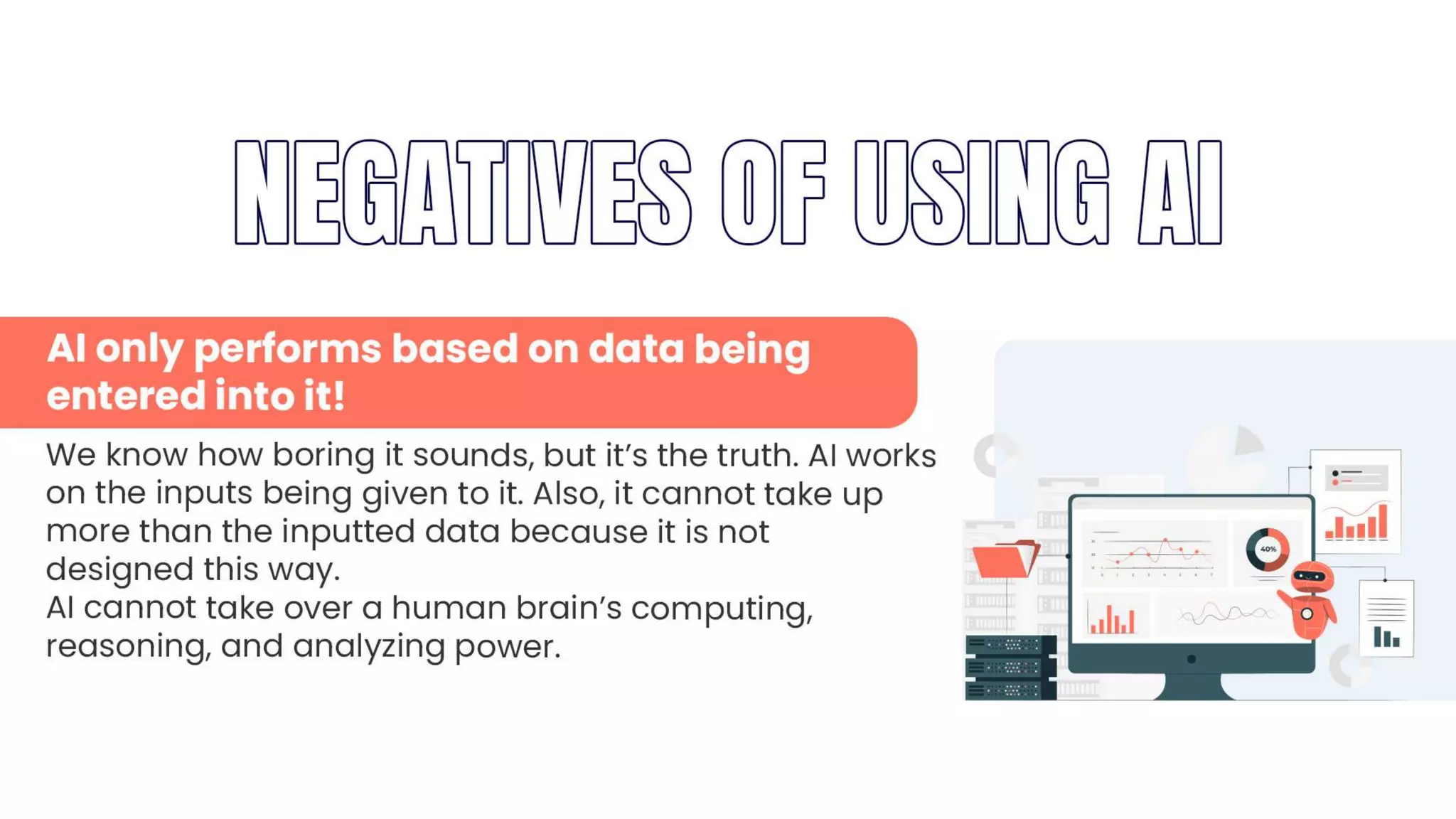 NEGATIVES OF USING AI

AI only performs based on data being entered into it!

We know how boring it sounds, but it's the truth. AI works on the inputs being given to it. Also, it cannot take up more than the inputted data because it is not designed this way.
AI cannot take over a human brain's computing, reasoning, and analyzing power.

40%